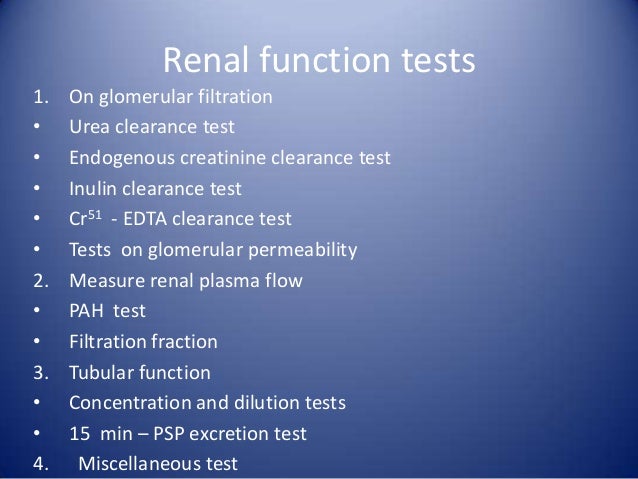 Renal function tests

1. On glomerular filtration
• Urea clearance test
• Endogenous creatinine clearance test
• Inulin clearance test
• $Cr^{51}$ - EDTA clearance test
• Tests on glomerular permeability
2. Measure renal plasma flow
• PAH test
• Filtration fraction
3. Tubular function
• Concentration and dilution tests
• 15 min – PSP excretion test
4. Miscellaneous test